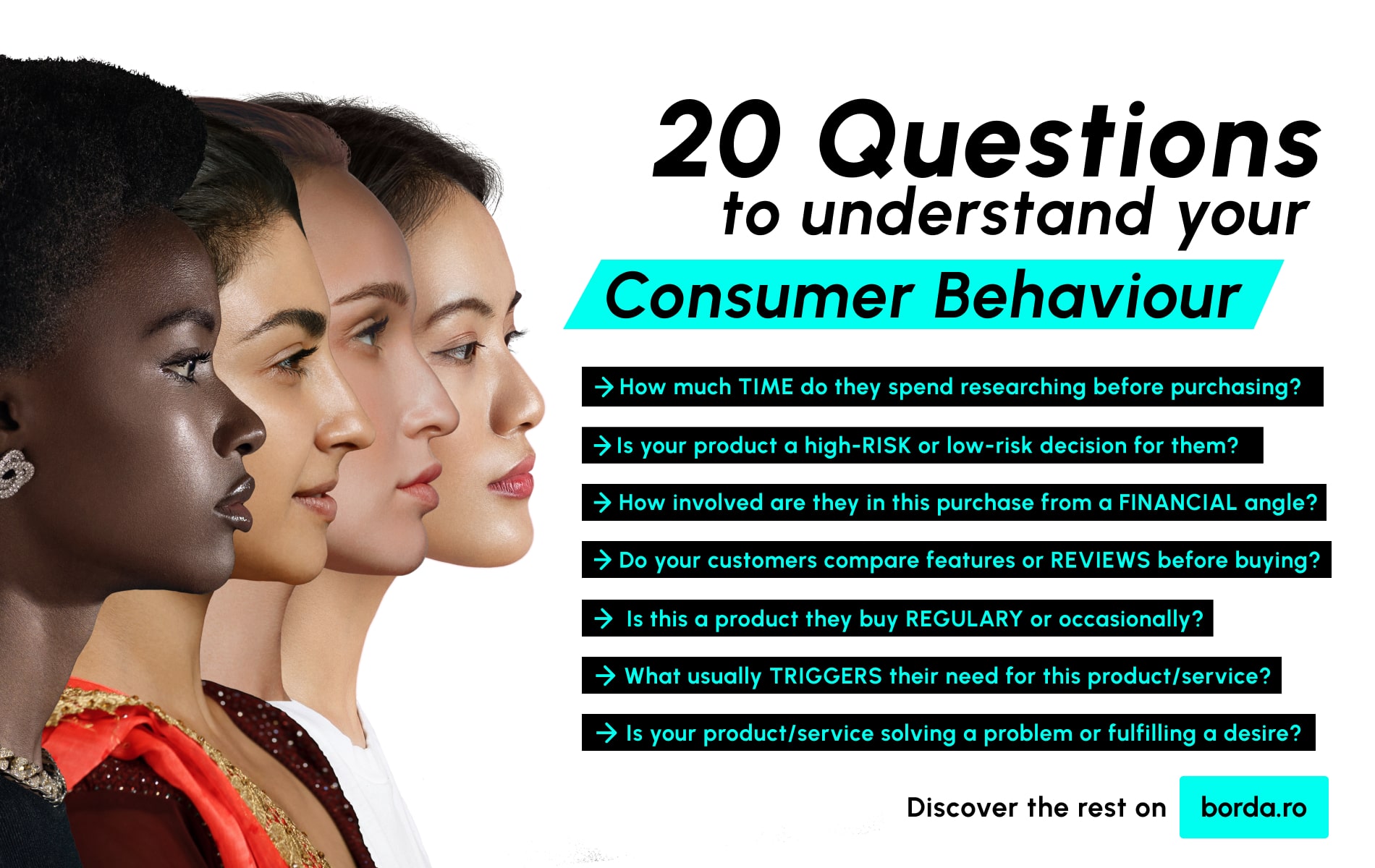 20 Questions
to understand your
Consumer Behaviour

→ How much TIME do they spend researching before purchasing?

→ Is your product a high-RISK or low-risk decision for them?

→ How involved are they in this purchase from a FINANCIAL angle?

→ Do your customers compare features or REVIEWS before buying?

→ Is this a product they buy REGULARY or occasionally?

→ What usually TRIGGERS their need for this product/service?

→ Is your product/service solving a problem or fulfilling a desire?

Discover the rest on borda.ro